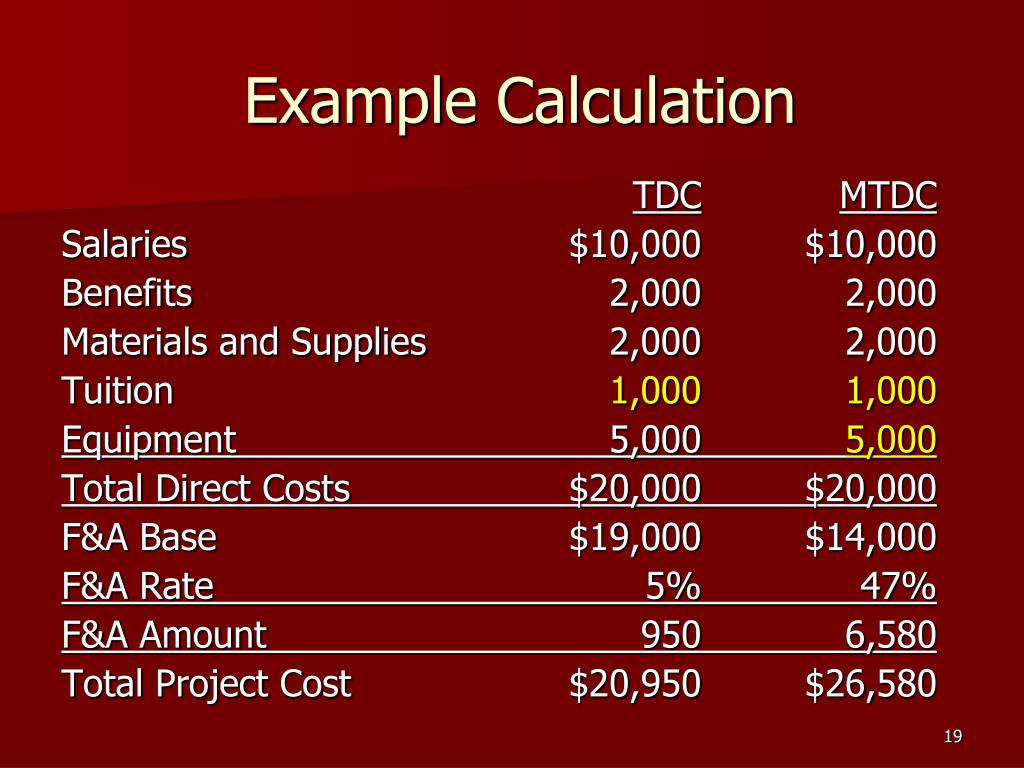 Example Calculation

| | TDC | MTDC |
|---|---|---|
| Salaries | \$10,000 | \$10,000 |
| Benefits | 2,000 | 2,000 |
| Materials and Supplies | 2,000 | 2,000 |
| Tuition | 1,000 | 1,000 |
| Equipment | 5,000 | 5,000 |
| Total Direct Costs | \$20,000 | \$20,000 |
| F&A Base | \$19,000 | \$14,000 |
| F&A Rate | 5% | 47% |
| F&A Amount | 950 | 6,580 |
| Total Project Cost | \$20,950 | \$26,580 |

19